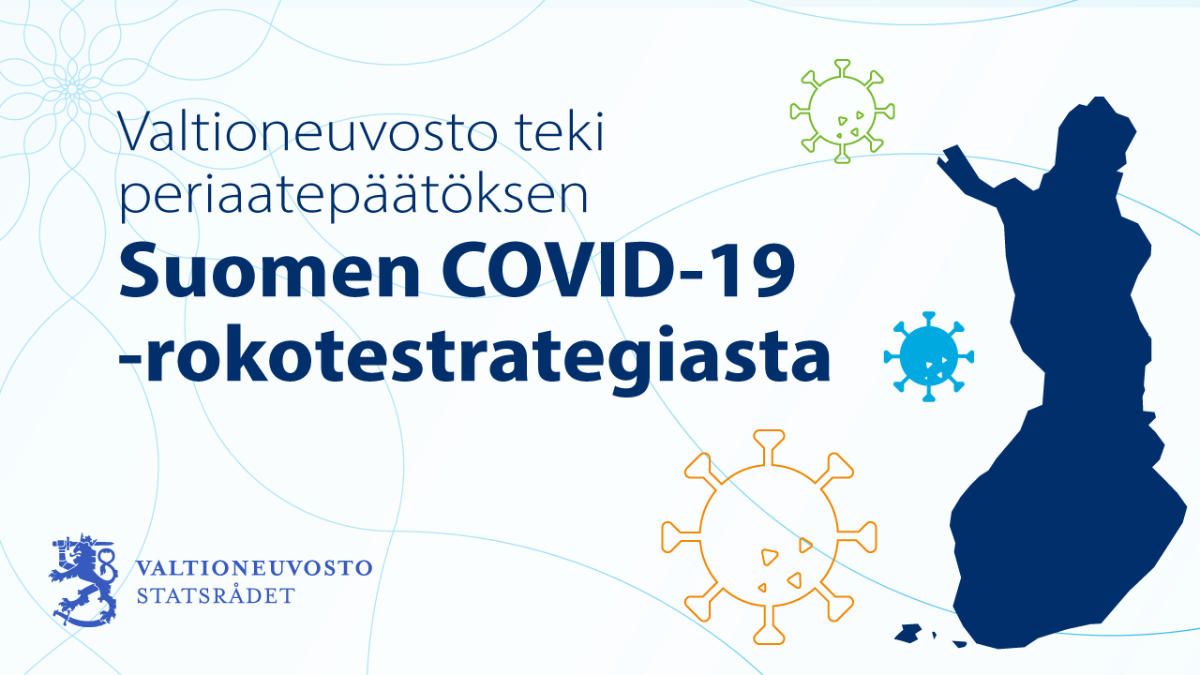 Valtioneuvosto teki periaatepäätöksen

Suomen COVID-19 -rokotestrategiasta

VALTIONEUVOSTO
STATSRÅDET